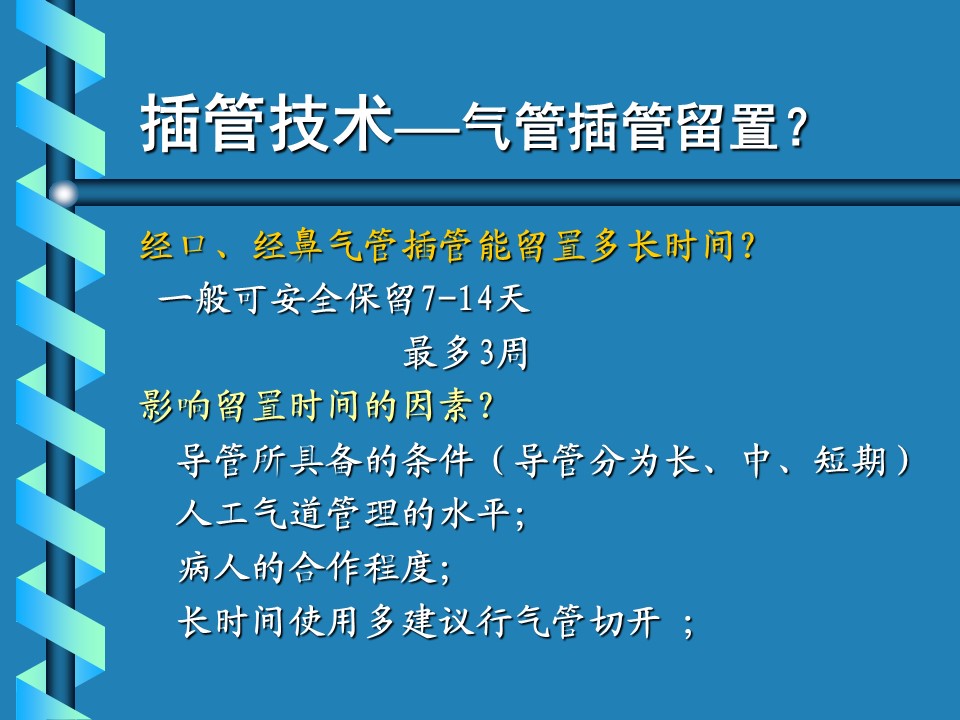 插管技术—气管插管留置？

经口、经鼻气管插管能留置多长时间？
一般可安全保留7-14天
最多3周
影响留置时间的因素？
导管所具备的条件（导管分为长、中、短期）
人工气道管理的水平;
病人的合作程度;
长时间使用多建议行气管切开 ;